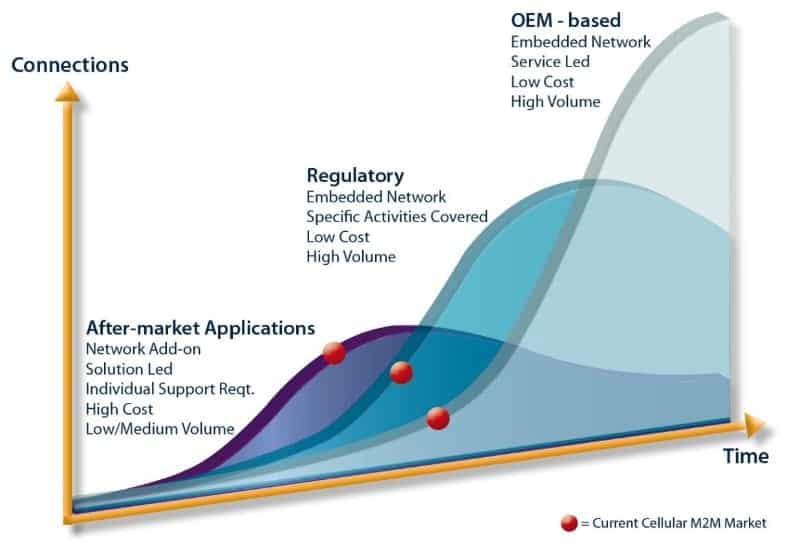 Connections

OEM - based
Embedded Network
Service Led
Low Cost
High Volume

Regulatory
Embedded Network
Specific Activities Covered
Low Cost
High Volume

After-market Applications
Network Add-on
Solution Led
Individual Support Reqt.
High Cost
Low/Medium Volume

Time

= Current Cellular M2M Market